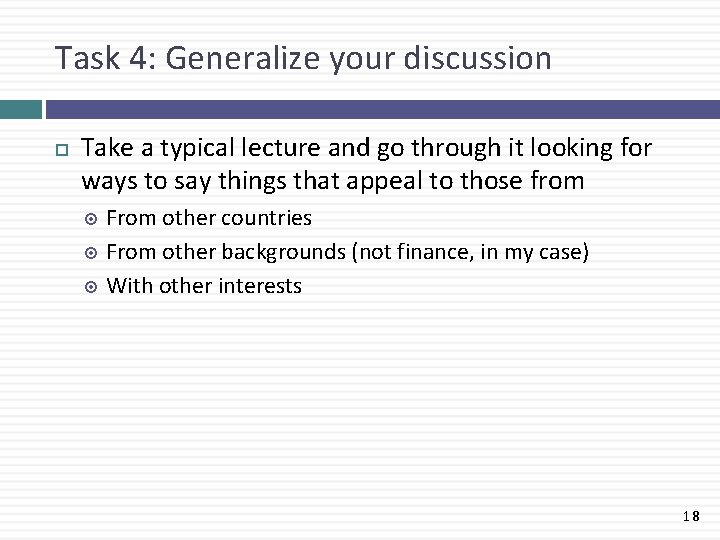 Task 4: Generalize your discussion

Take a typical lecture and go through it looking for ways to say things that appeal to those from

From other countries

From other backgrounds (not finance, in my case)

With other interests

18